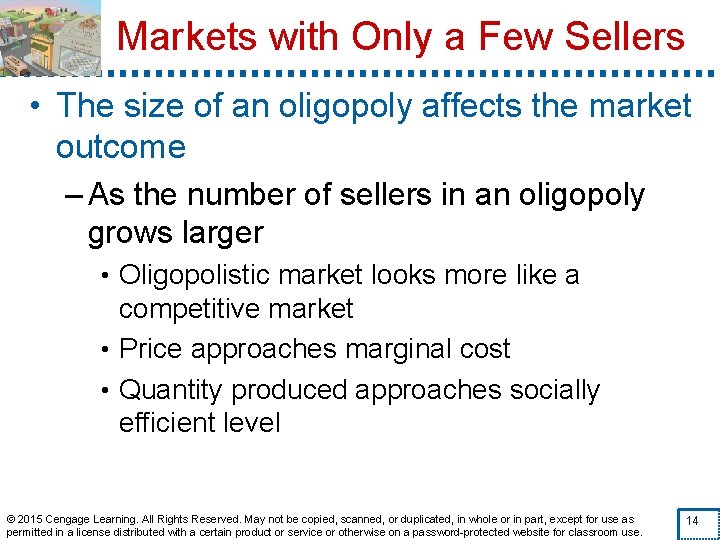 Markets with Only a Few Sellers

• The size of an oligopoly affects the market outcome

– As the number of sellers in an oligopoly grows larger

• Oligopolistic market looks more like a competitive market

• Price approaches marginal cost

• Quantity produced approaches socially efficient level

© 2015 Cengage Learning. All Rights Reserved. May not be copied, scanned, or duplicated, in whole or in part, except for use as permitted in a license distributed with a certain product or service or otherwise on a password-protected website for classroom use.

14